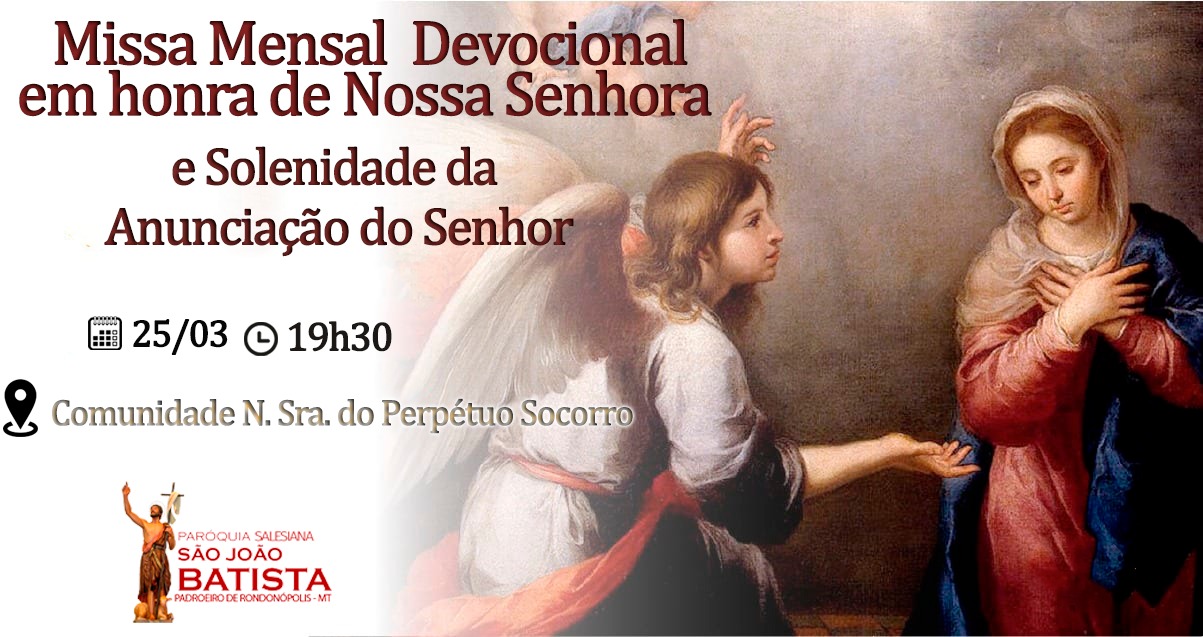 Missa Mensal Devocional em honra de Nossa Senhora

e Solenidade da Anunciação do Senhor

25/03 19h30

Comunidade N. Sra. do Perpétuo Socorro

PARÓQUIA SALESIANA
SÃO JOÃO
BATISTA
PADROEIRO DE RONDONÓPOLIS - MT